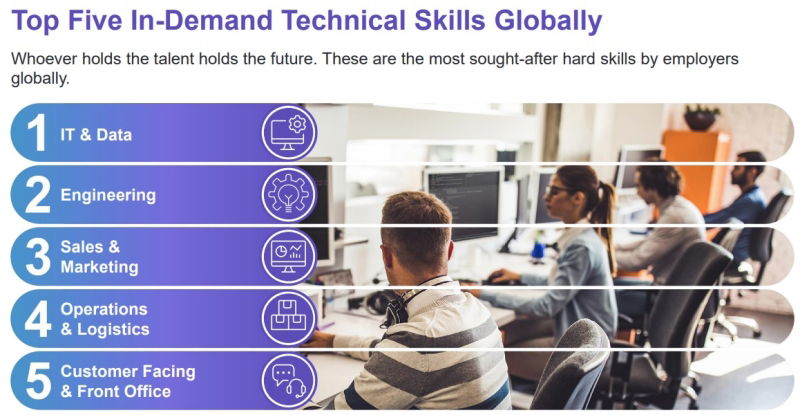 Top Five In-Demand Technical Skills Globally

Whoever holds the talent holds the future. These are the most sought-after hard skills by employers globally.

1 IT & Data

2 Engineering

3 Sales & Marketing

4 Operations & Logistics

5 Customer Facing & Front Office